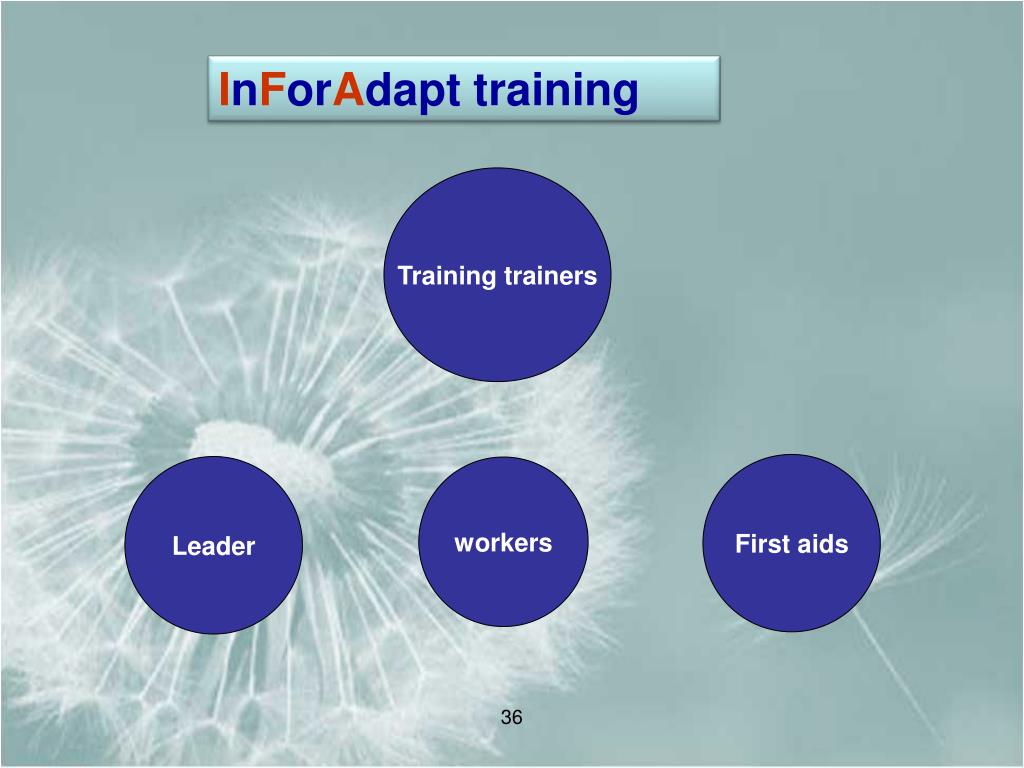 InForAdapt training

Training trainers

Leader

workers

First aids

36